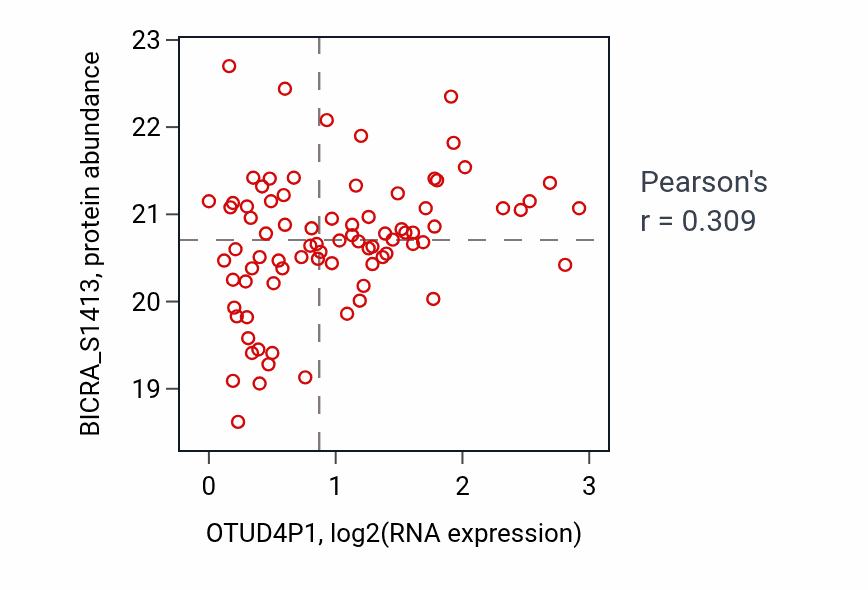 BICRA_S1413, protein abundance

23
22
21
20
19

0
1
2
3

OTUD4P1, log2(RNA expression)

Pearson's
r = 0.309